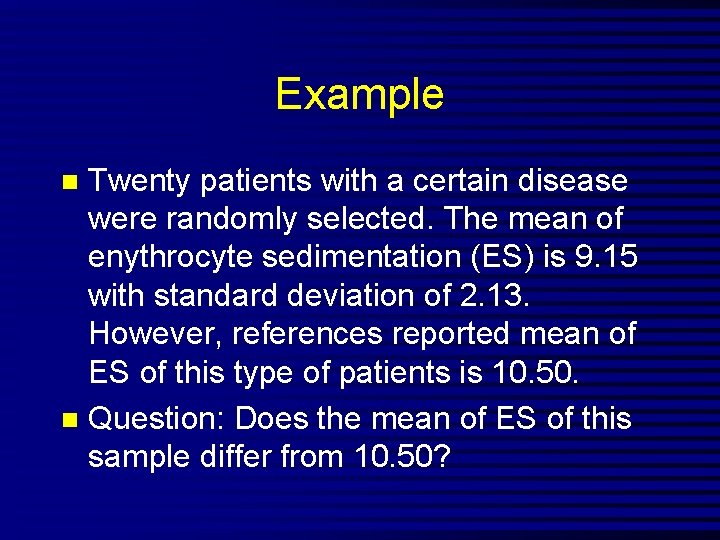 Example

Twenty patients with a certain disease were randomly selected. The mean of enythrocyte sedimentation (ES) is 9.15 with standard deviation of 2.13. However, references reported mean of ES of this type of patients is 10.50.

Question: Does the mean of ES of this sample differ from 10.50?